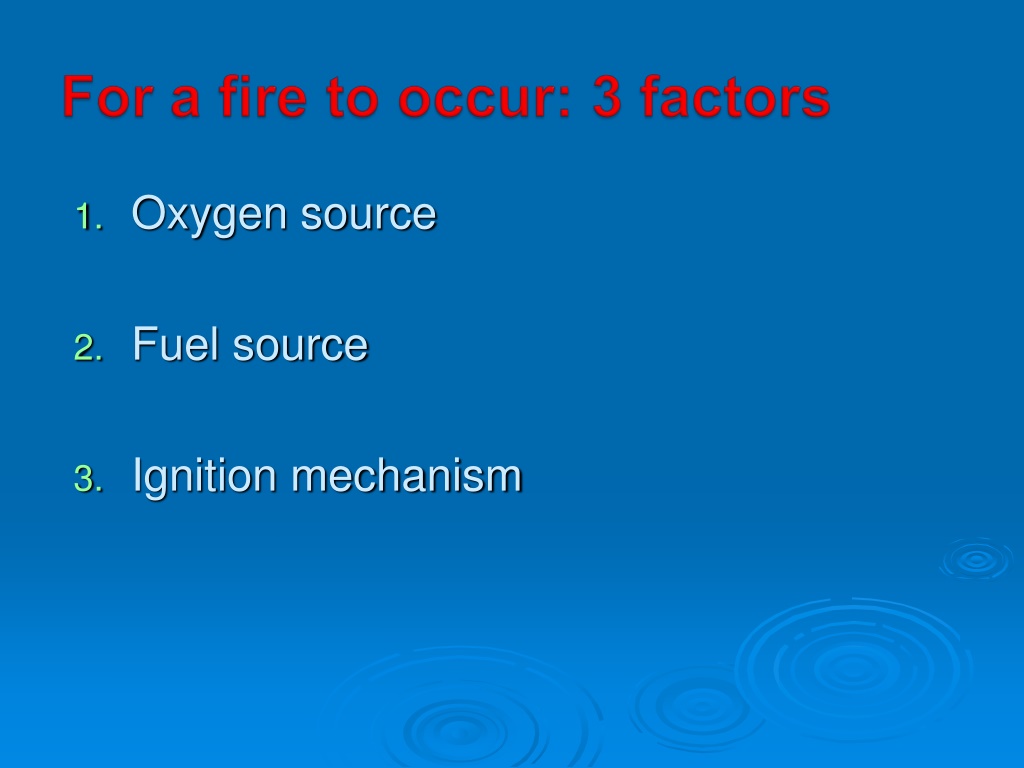 For a fire to occur: 3 factors

1. Oxygen source

2. Fuel source

3. Ignition mechanism